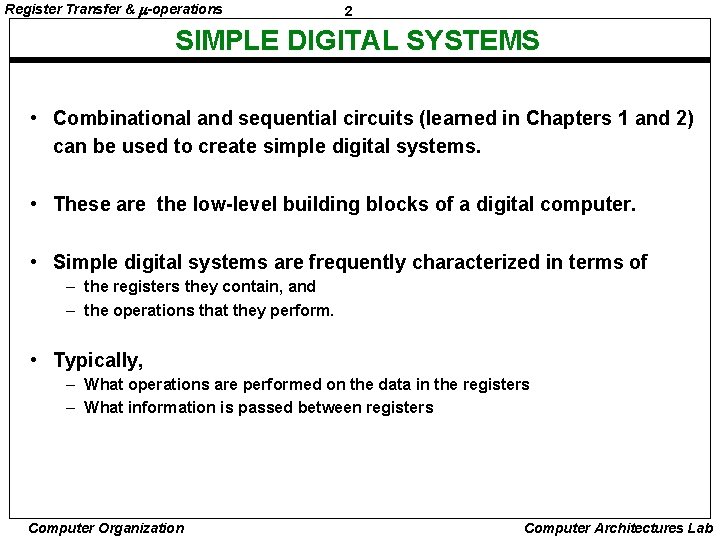 Register Transfer & $\mu$-operations

2

SIMPLE DIGITAL SYSTEMS

• Combinational and sequential circuits (learned in Chapters 1 and 2) can be used to create simple digital systems.

• These are the low-level building blocks of a digital computer.

• Simple digital systems are frequently characterized in terms of
– the registers they contain, and
– the operations that they perform.

• Typically,
– What operations are performed on the data in the registers
– What information is passed between registers

Computer Organization

Computer Architectures Lab